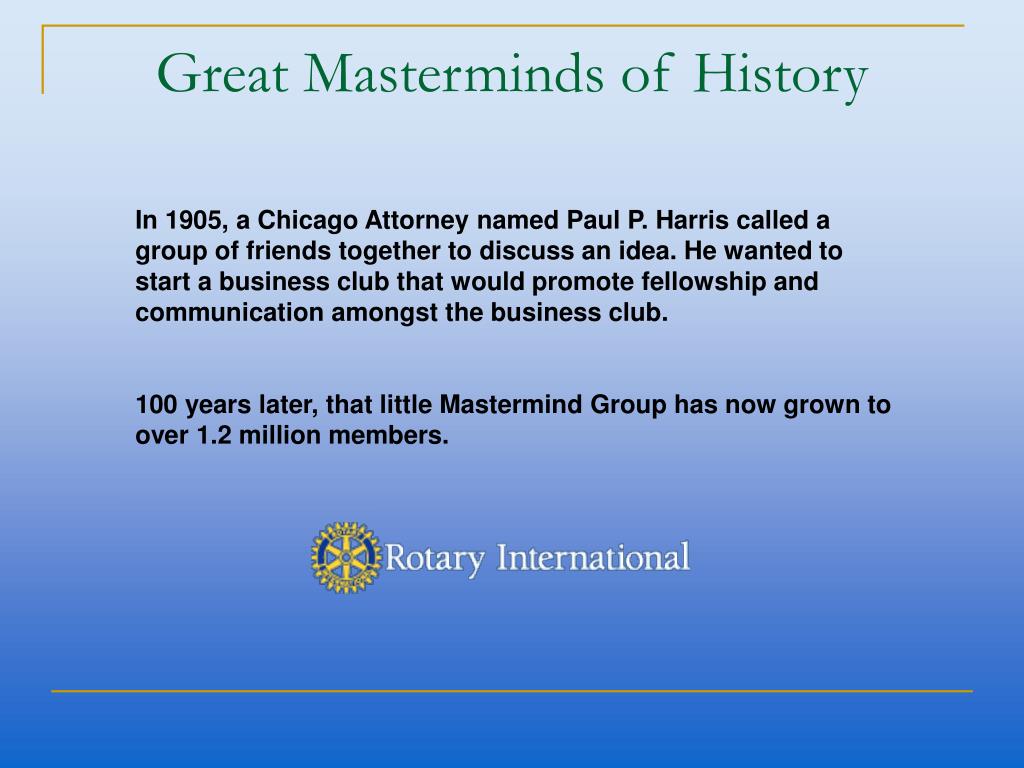 Great Masterminds of History

In 1905, a Chicago Attorney named Paul P. Harris called a group of friends together to discuss an idea. He wanted to start a business club that would promote fellowship and communication amongst the business club.

100 years later, that little Mastermind Group has now grown to over 1.2 million members.

Rotary International